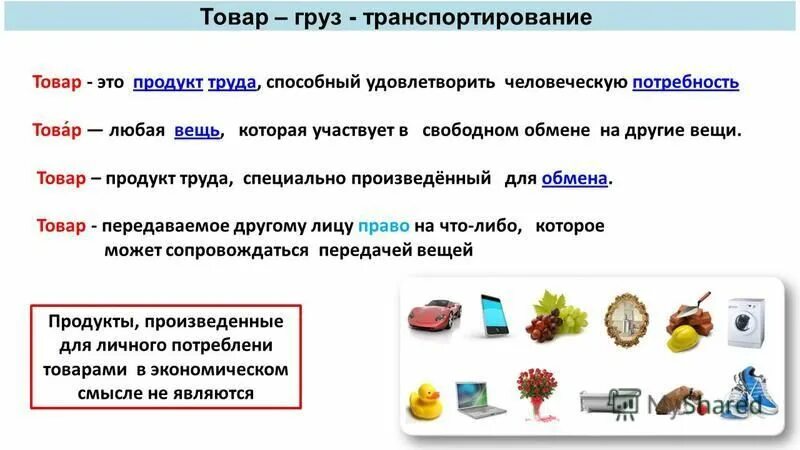 Товар – груз - транспортирование

Товар - это продукт труда, способный удовлетворить человеческую потребность

Това́р — любая вещь, которая участвует в свободном обмене на другие вещи.

Товар – продукт труда, специально произведённый для обмена.

Товар - передаваемое другому лицу право на что-либо, которое может сопровождаться передачей вещей

Продукты, произведенные для личного потреблени товарами в экономическом смысле не являются

MyShared